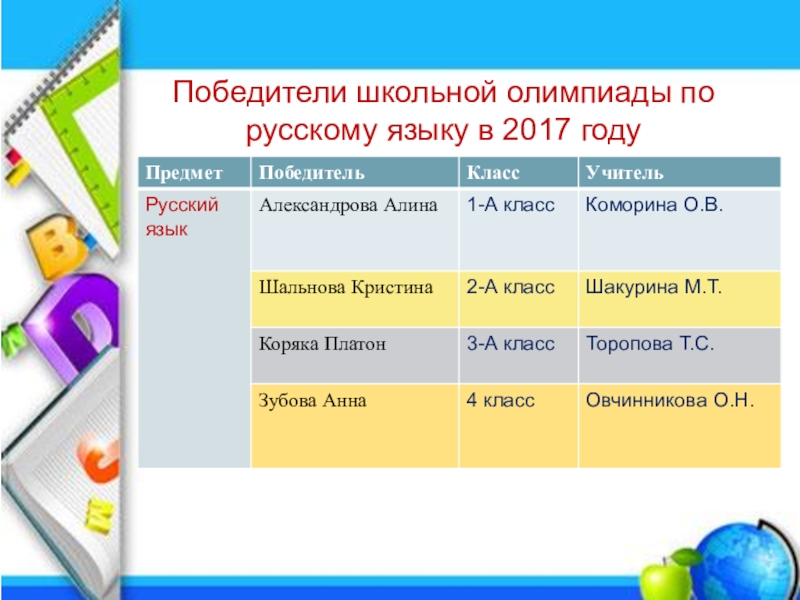 Победители школьной олимпиады по русскому языку в 2017 году

| Предмет | Победитель | Класс | Учитель |
|---|---|---|---|
| Русский язык | Александрова Алина | 1-А класс | Коморина О.В. |
| | Шальнова Кристина | 2-А класс | Шакурина М.Т. |
| | Коряка Платон | 3-А класс | Торопова Т.С. |
| | Зубова Анна | 4 класс | Овчинникова О.Н. |